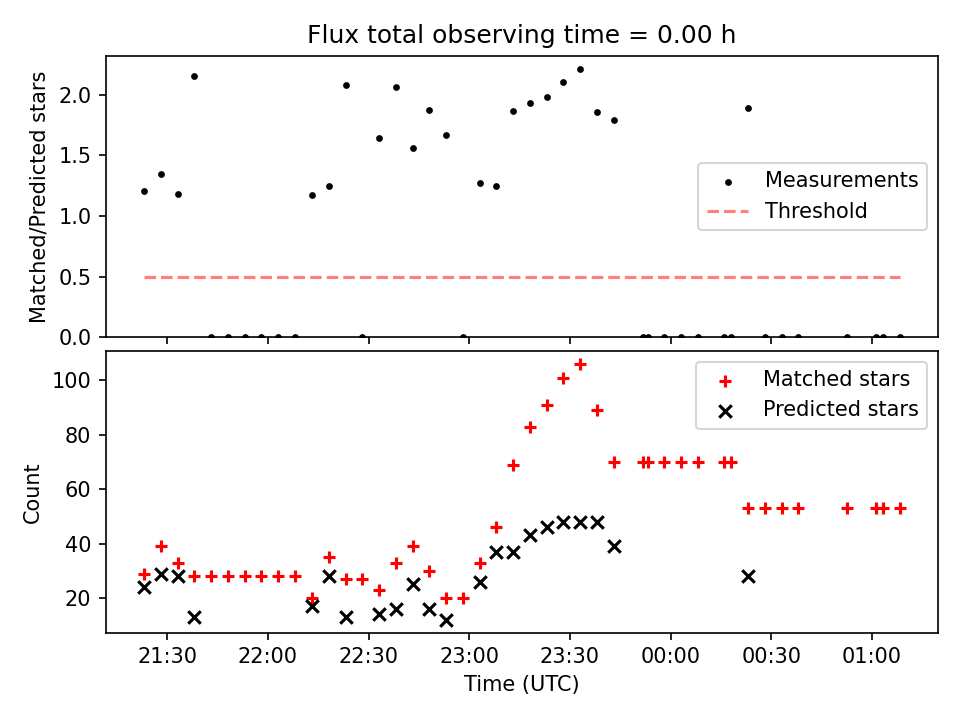 Flux total observing time = 0.00 h

Matched/Predicted stars

2.0
1.5
1.0
0.5
0.0

Measurements
Threshold

Count

100
80
60
40
20

Matched stars
Predicted stars

21:30
22:00
22:30
23:00
23:30
00:00
00:30
01:00

Time (UTC)